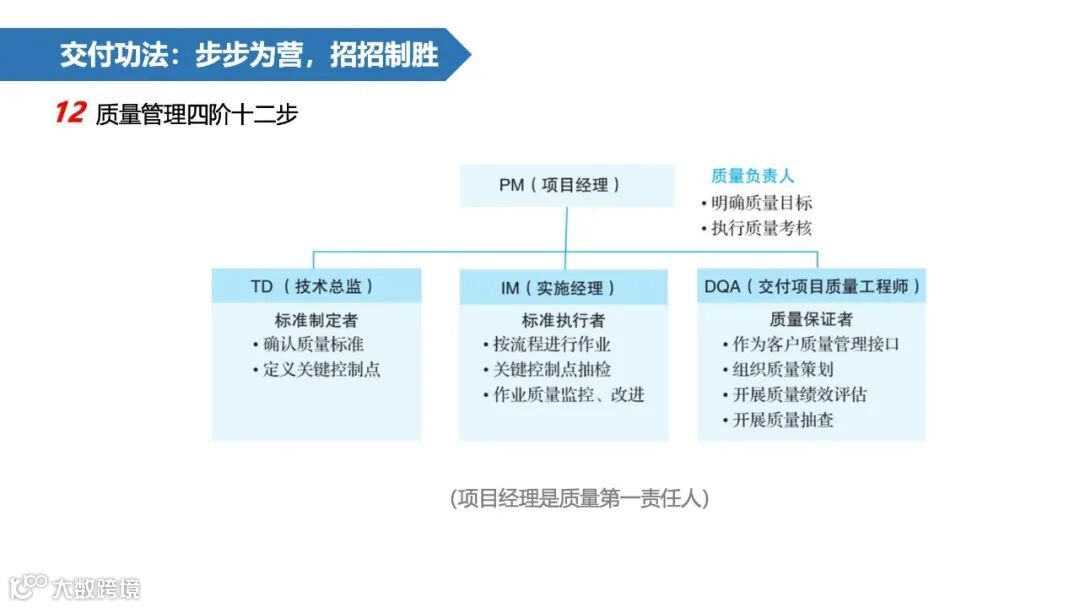 交付功法：步步为营，招招制胜

12 质量管理四阶十二步

PM（项目经理）

质量负责人
• 明确质量目标
• 执行质量考核

TD（技术总监）
标准制定者
• 确认质量标准
• 定义关键控制点

IM（实施经理）
标准执行者
• 按流程进行作业
• 关键控制点抽检
• 作业质量监控、改进

DQA（交付项目质量工程师）
质量保证者
• 作为客户质量管理接口
• 组织质量策划
• 开展质量绩效评估
• 开展质量抽查

(项目经理是质量第一责任人)

大数跨境